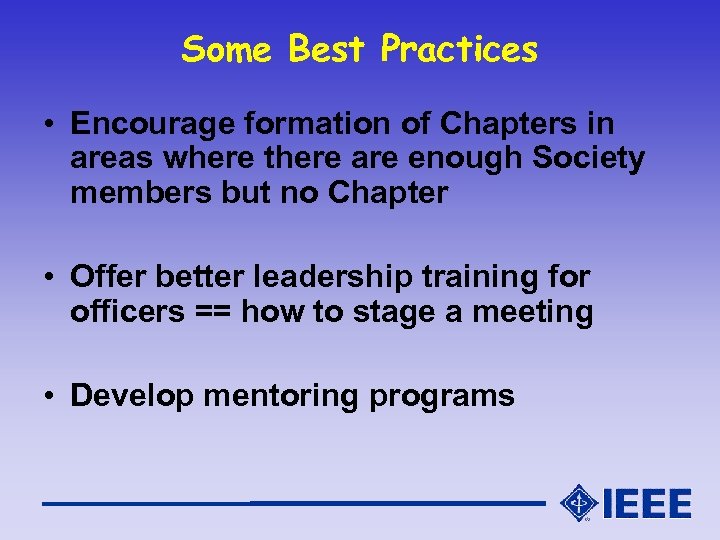 Some Best Practices

• Encourage formation of Chapters in areas where there are enough Society members but no Chapter

• Offer better leadership training for officers == how to stage a meeting

• Develop mentoring programs

IEEE